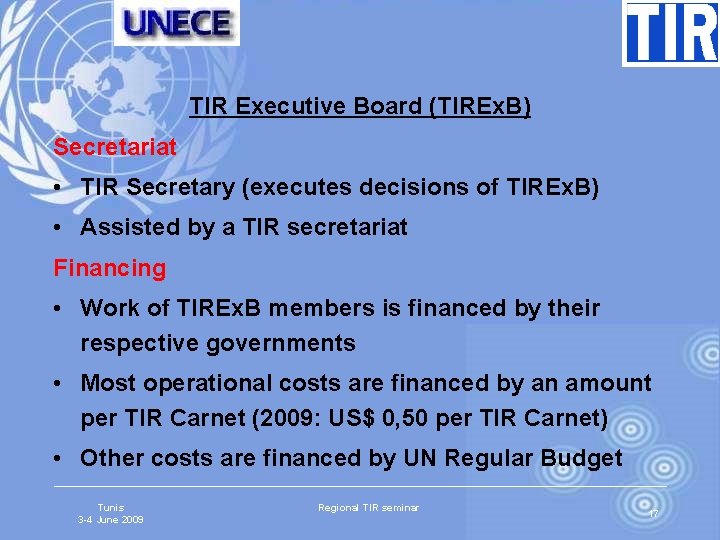 UNECE

TIR

TIR Executive Board (TIRExB)

Secretariat

• TIR Secretary (executes decisions of TIRExB)

• Assisted by a TIR secretariat

Financing

• Work of TIRExB members is financed by their respective governments

• Most operational costs are financed by an amount per TIR Carnet (2009: US$ 0,50 per TIR Carnet)

• Other costs are financed by UN Regular Budget

Tunis
3-4 June 2009

Regional TIR seminar

17